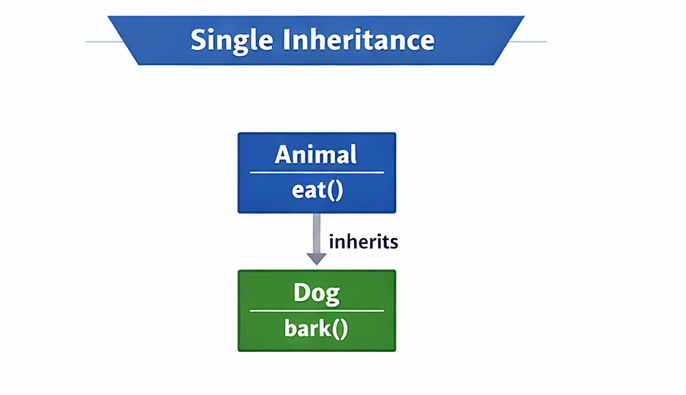 Single Inheritance

Animal
eat()

inherits

Dog
bark()